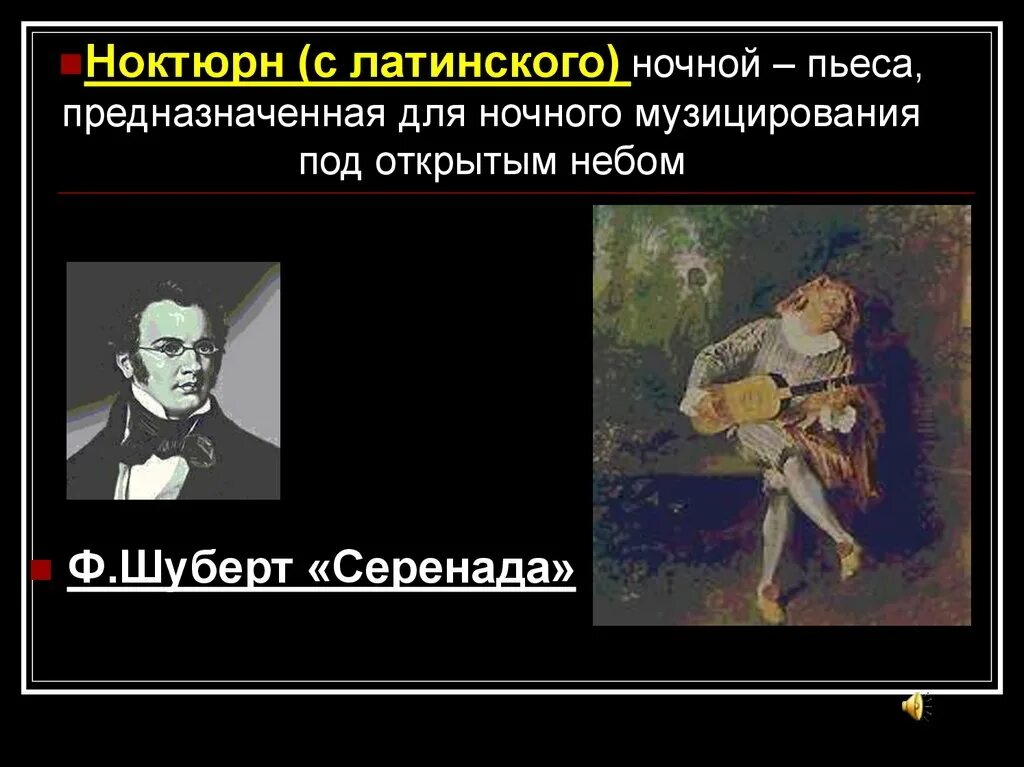 Ноктюрн (с латинского) ночной – пьеса, предназначенная для ночного музицирования под открытым небом

Ф.Шуберт «Серенада»